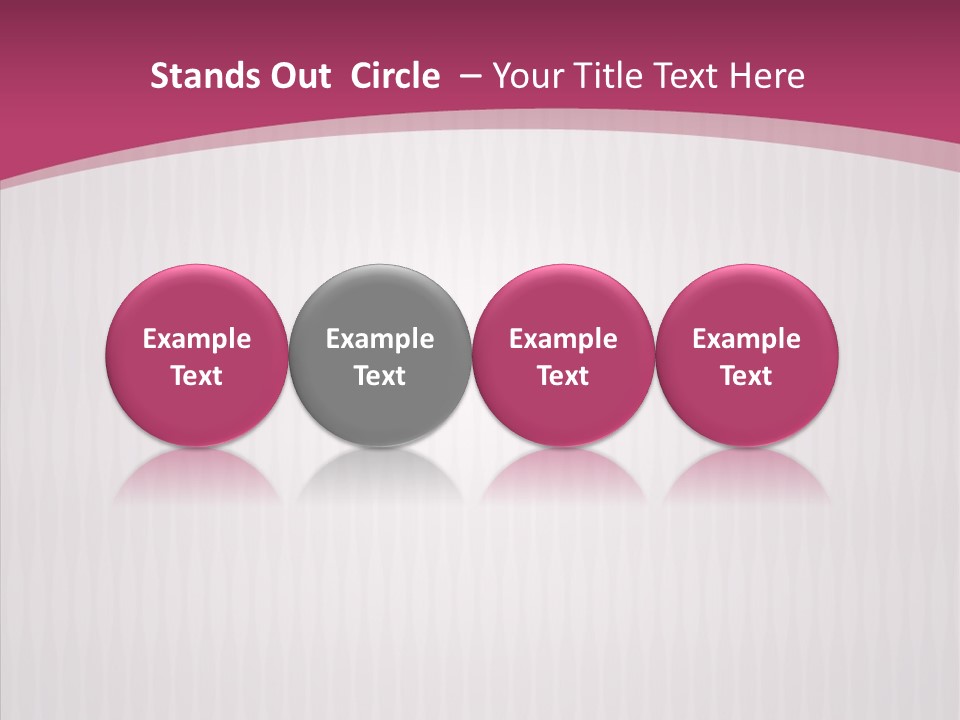 Stands Out Circle – Your Title Text Here

Example Text

Example Text

Example Text

Example Text